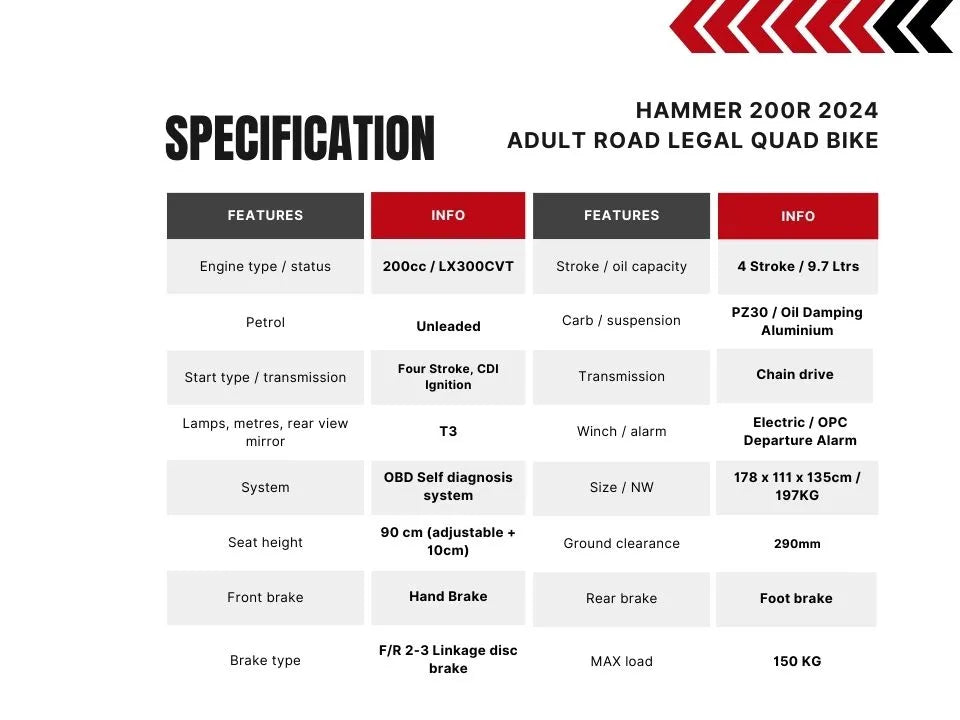 SPECIFICATION

HAMMER 200R 2024
ADULT ROAD LEGAL QUAD BIKE

| FEATURES | INFO | FEATURES | INFO |
|---|---|---|---|
| Engine type / status | 200cc / LX300CVT | Stroke / oil capacity | 4 Stroke / 9.7 Ltrs |
| Petrol | Unleaded | Carb / suspension | PZ30 / Oil Damping Aluminium |
| Start type / transmission | Four Stroke, CDI Ignition | Transmission | Chain drive |
| Lamps, metres, rear view mirror | T3 | Winch / alarm | Electric / OPC Departure Alarm |
| System | OBD Self diagnosis system | Size / NW | 178 x 111 x 135cm / 197KG |
| Seat height | 90 cm (adjustable + 10cm) | Ground clearance | 290mm |
| Front brake | Hand Brake | Rear brake | Foot brake |
| Brake type | F/R 2-3 Linkage disc brake | MAX load | 150 KG |